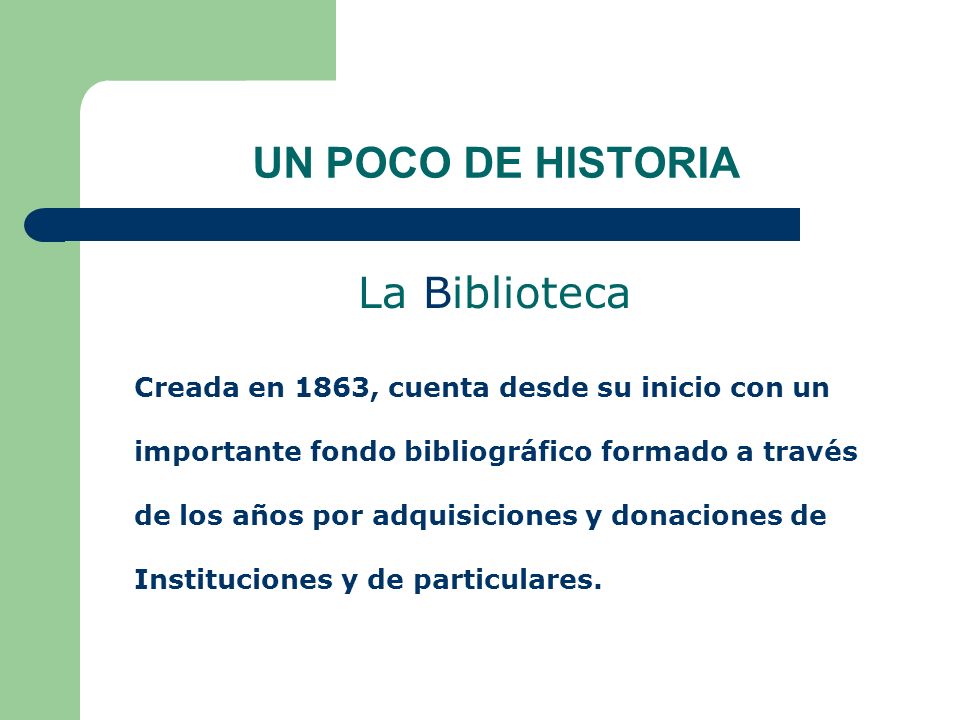 UN POCO DE HISTORIA

La Biblioteca

Creada en 1863, cuenta desde su inicio con un importante fondo bibliográfico formado a través de los años por adquisiciones y donaciones de Instituciones y de particulares.